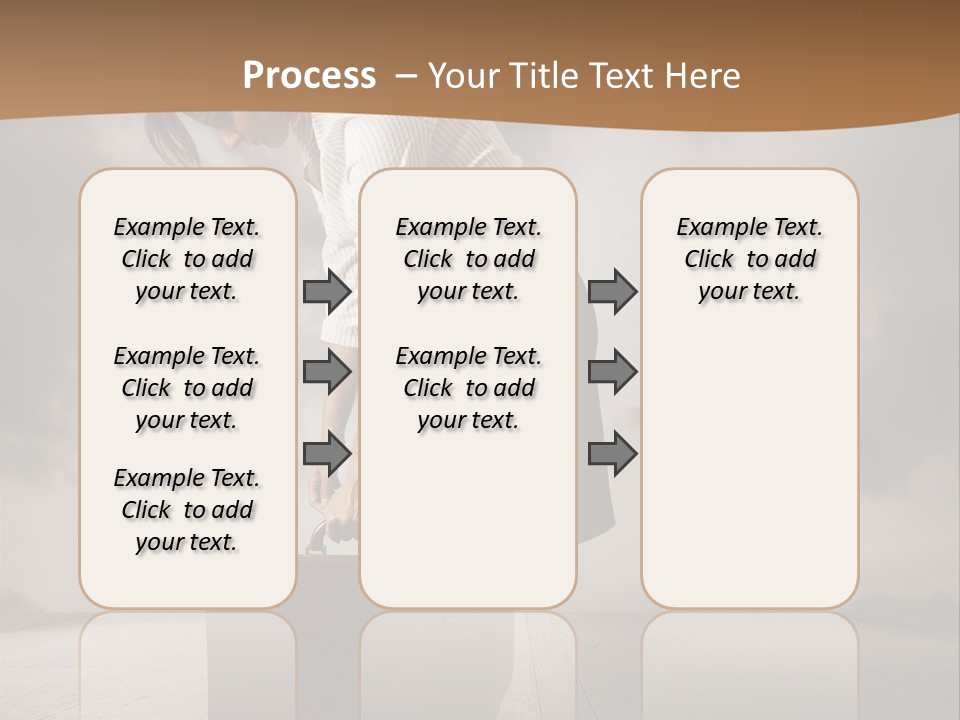 Process – Your Title Text Here

Example Text. Click to add your text.

Example Text. Click to add your text.

Example Text. Click to add your text.

Example Text. Click to add your text.

Example Text. Click to add your text.

Example Text. Click to add your text.